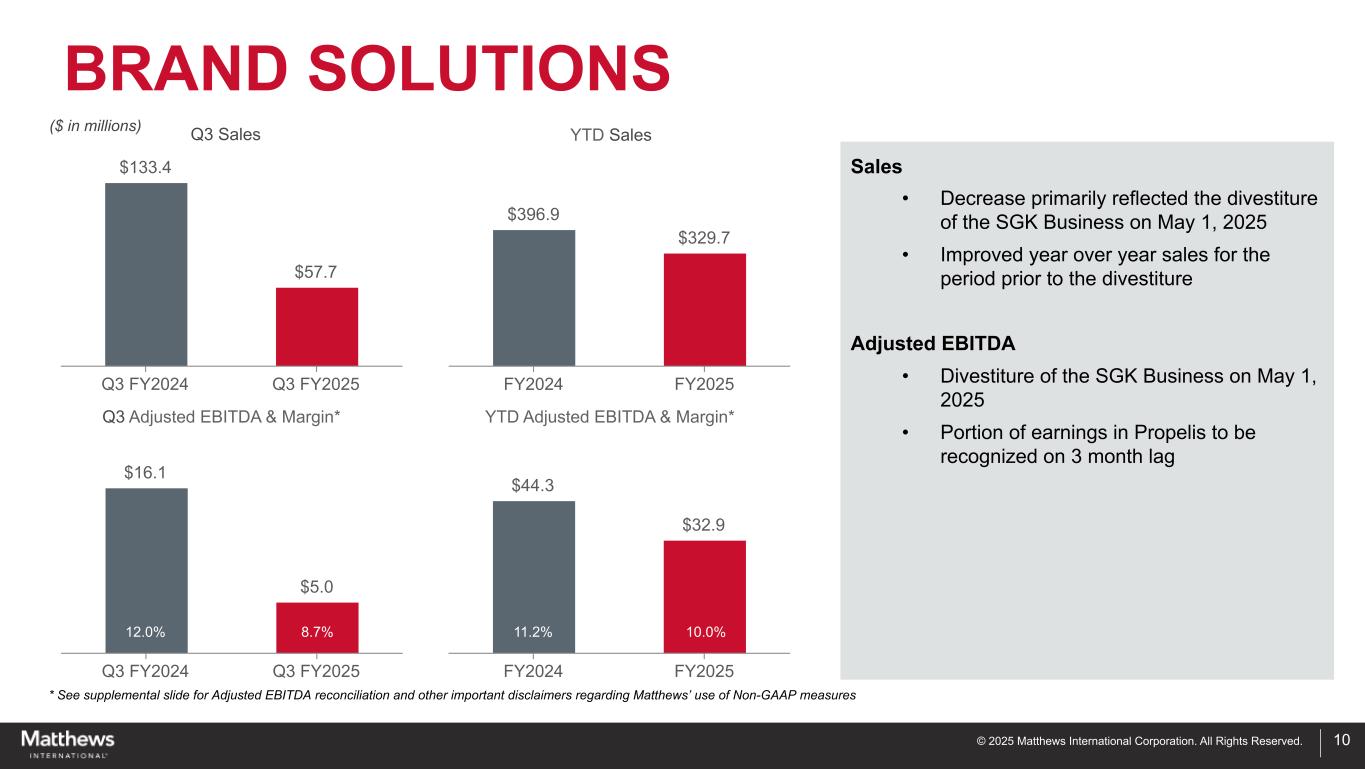 BRAND SOLUTIONS

($ in millions)

Q3 Sales

$133.4

$57.7

Q3 FY2024 Q3 FY2025

YTD Sales

$396.9

$329.7

FY2024 FY2025

Q3 Adjusted EBITDA & Margin*

$16.1

$5.0

12.0% 8.7%

Q3 FY2024 Q3 FY2025

YTD Adjusted EBITDA & Margin*

$44.3

$32.9

11.2% 10.0%

FY2024 FY2025

Sales

• Decrease primarily reflected the divestiture of the SGK Business on May 1, 2025

• Improved year over year sales for the period prior to the divestiture

Adjusted EBITDA

• Divestiture of the SGK Business on May 1, 2025

• Portion of earnings in Propelis to be recognized on 3 month lag

* See supplemental slide for Adjusted EBITDA reconciliation and other important disclaimers regarding Matthews' use of Non-GAAP measures

Matthews INTERNATIONAL

© 2025 Matthews International Corporation. All Rights Reserved.

10